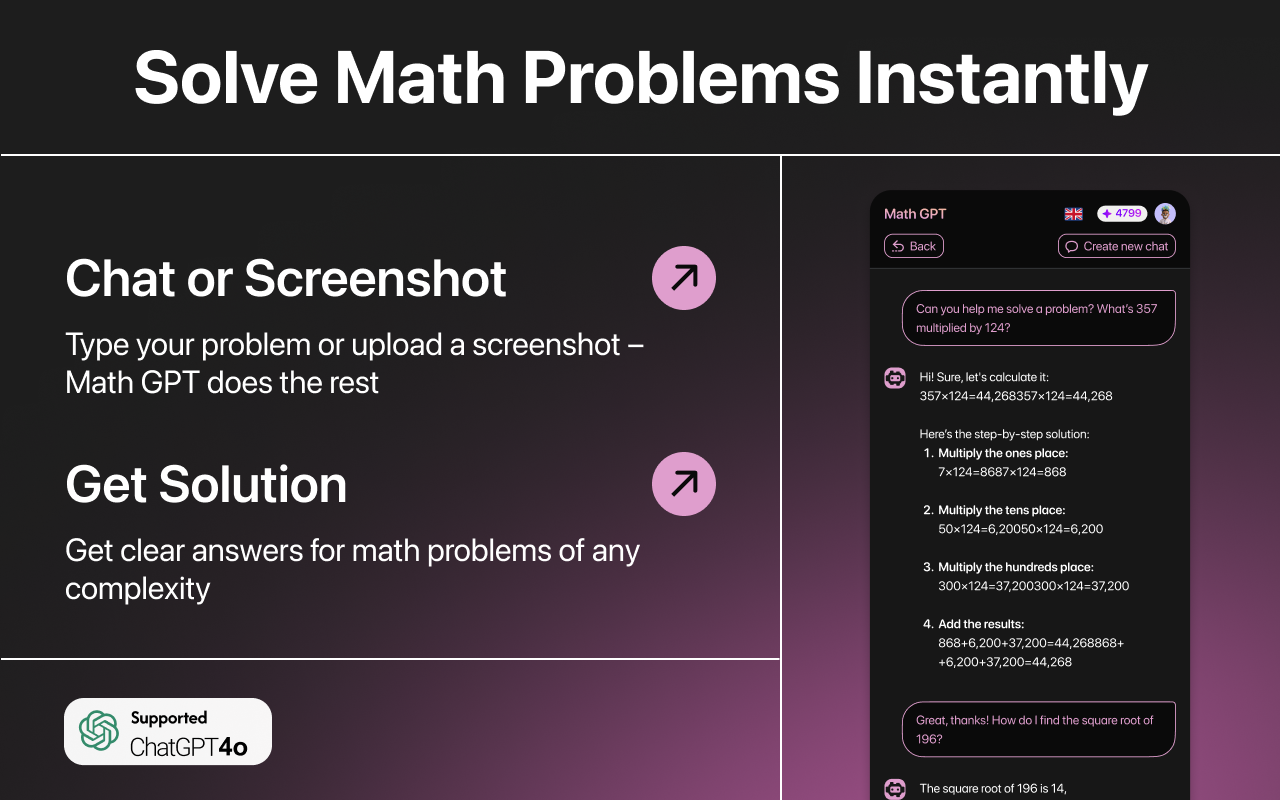 Solve Math Problems Instantly

Chat or Screenshot

Type your problem or upload a screenshot – Math GPT does the rest

Get Solution

Get clear answers for math problems of any complexity

Supported
ChatGPT4o

Math GPT
4799
Back
Create new chat

Can you help me solve a problem? What's 357 multiplied by 124?

Hi! Sure, let's calculate it:
357×124=44,268357×124=44,268

Here's the step-by-step solution:
1. Multiply the ones place:
7×124=8687×124=868

2. Multiply the tens place:
50×124=6,20050×124=6,200

3. Multiply the hundreds place:
300×124=37,200300×124=37,200

4. Add the results:
868+6,200+37,200=44,268868+ +6,200+37,200=44,268

Great, thanks! How do I find the square root of 196?

The square root of 196 is 14,